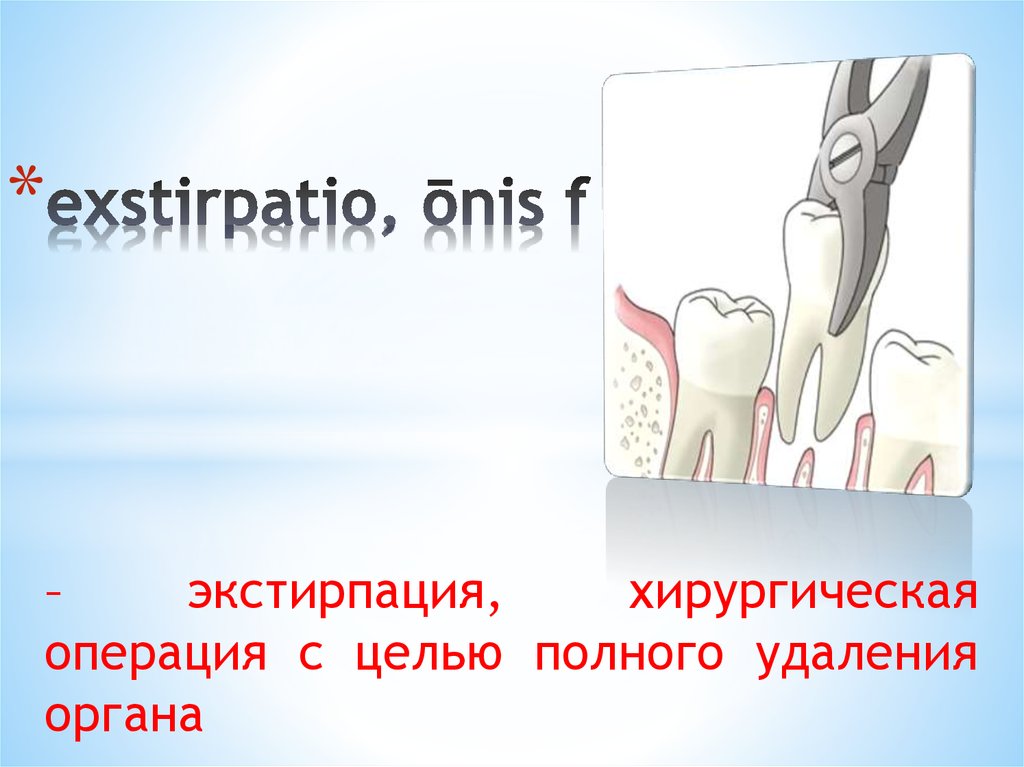 *exstirpatio, ōnis f

– экстирпация, хирургическая операция с целью полного удаления органа